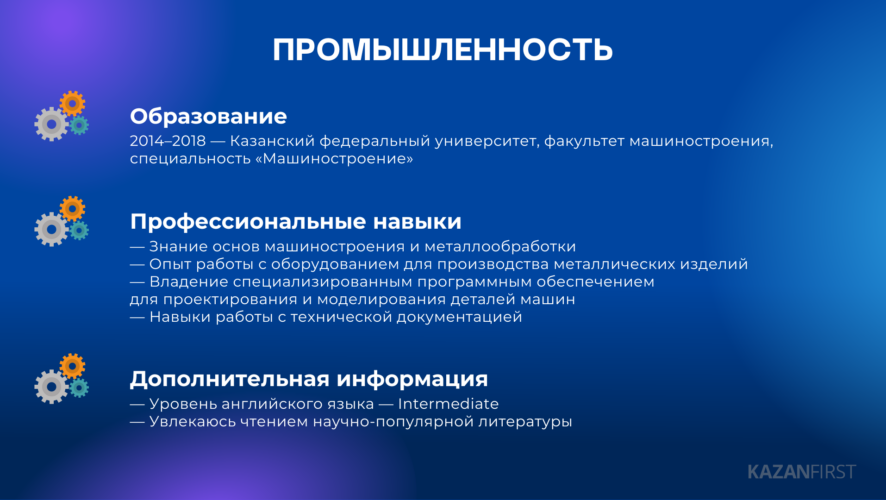 ПРОМЫШЛЕННОСТЬ

Образование
2014–2018 — Казанский федеральный университет, факультет машиностроения, специальность «Машиностроение»

Профессиональные навыки
— Знание основ машиностроения и металлообработки
— Опыт работы с оборудованием для производства металлических изделий
— Владение специализированным программным обеспечением для проектирования и моделирования деталей машин
— Навыки работы с технической документацией

Дополнительная информация
— Уровень английского языка — Intermediate
— Увлекаюсь чтением научно-популярной литературы

KAZANFIRST